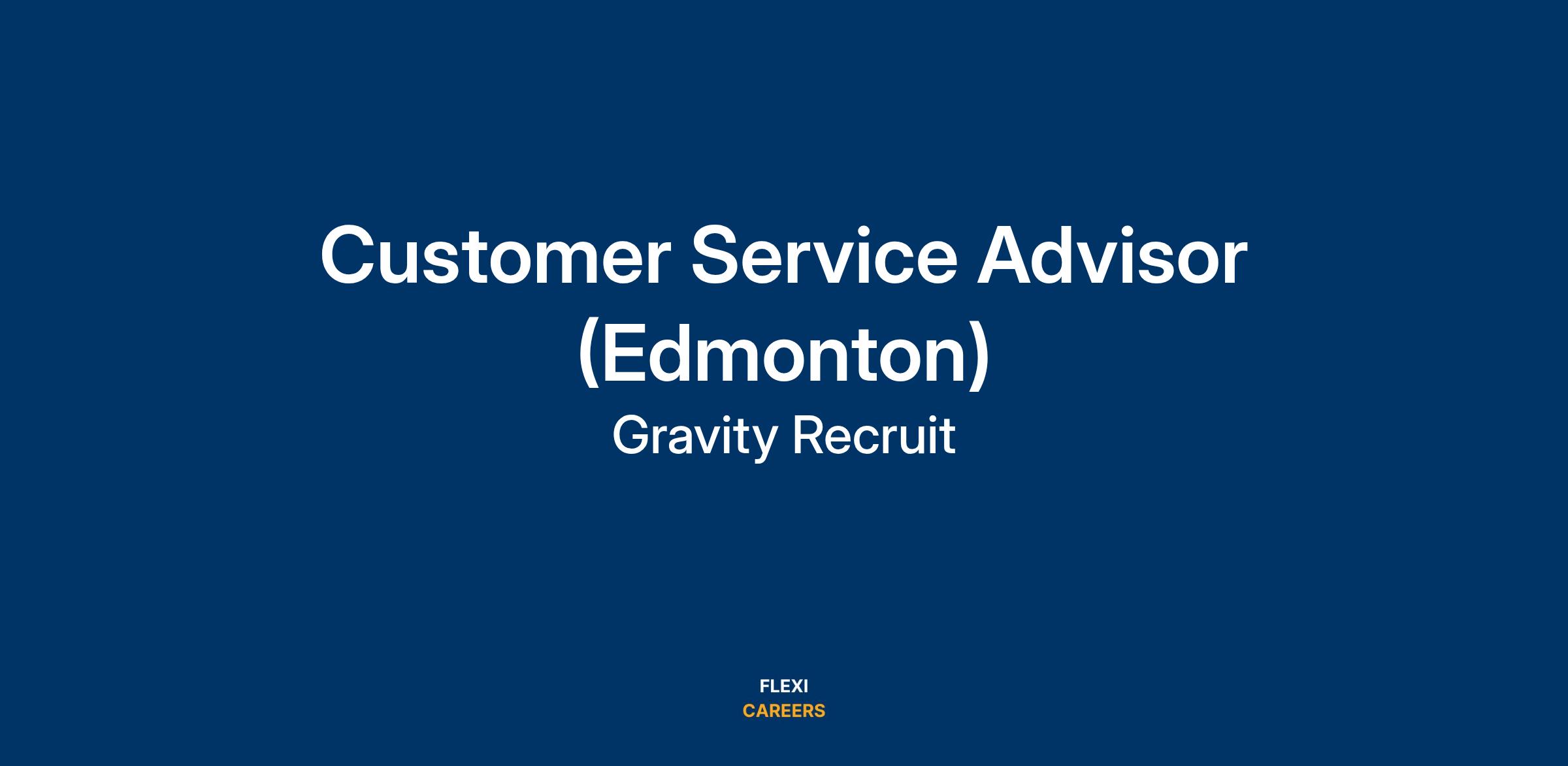 Customer Service Advisor (Edmonton)

Gravity Recruit

FLEXI
CAREERS